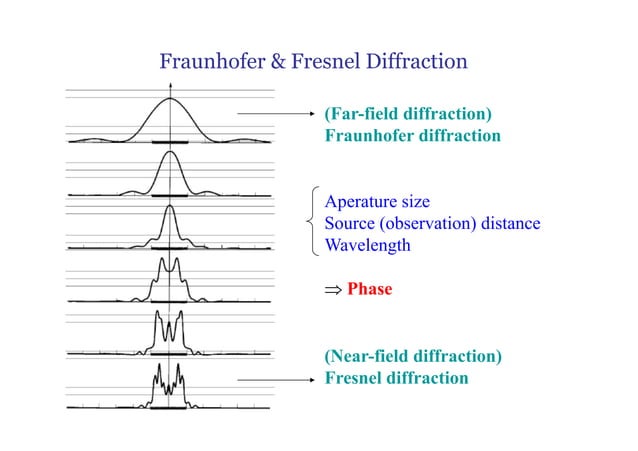 Fraunhofer & Fresnel Diffraction

(Far-field diffraction)
Fraunhofer diffraction

Aperature size
Source (observation) distance
Wavelength

$\Rightarrow$ Phase

(Near-field diffraction)
Fresnel diffraction